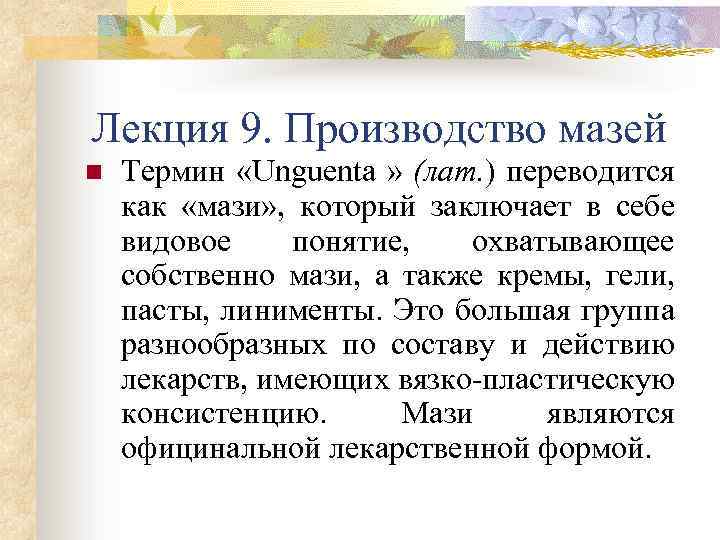 Лекция 9. Производство мазей

Термин «Unguenta » (лат.) переводится как «мази», который заключает в себе видовое понятие, охватывающее собственно мази, а также кремы, гели, пасты, линименты. Это большая группа разнообразных по составу и действию лекарств, имеющих вязко-пластическую консистенцию. Мази являются официнальной лекарственной формой.